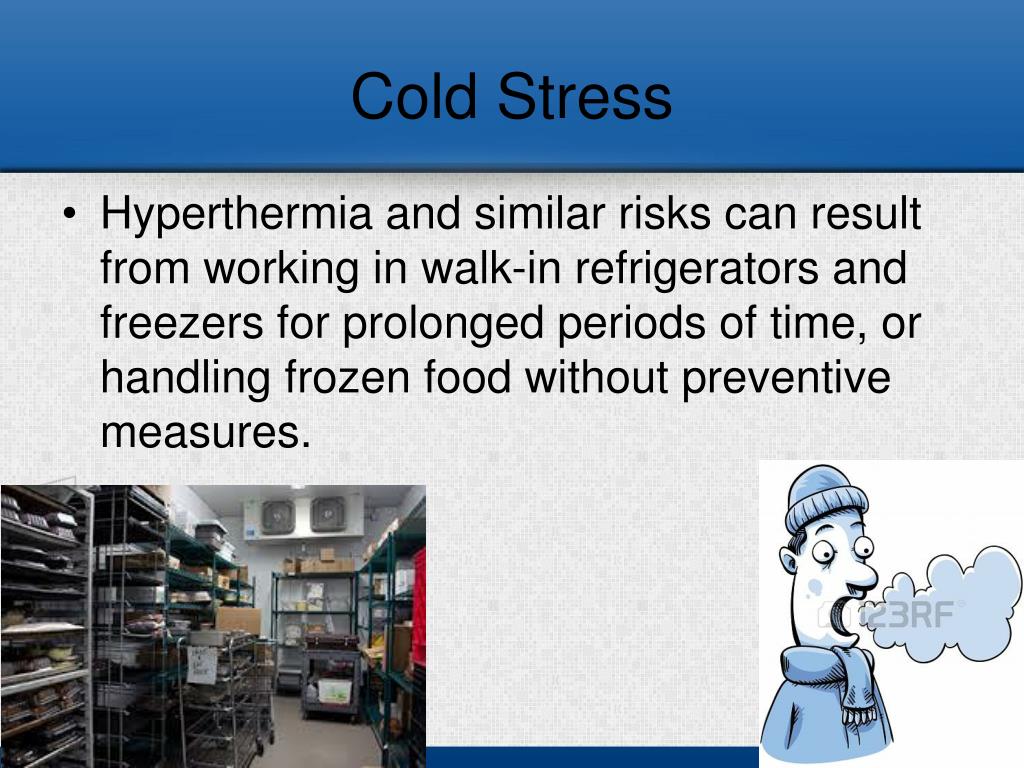 Cold Stress

• Hyperthermia and similar risks can result from working in walk-in refrigerators and freezers for prolonged periods of time, or handling frozen food without preventive measures.

123RF